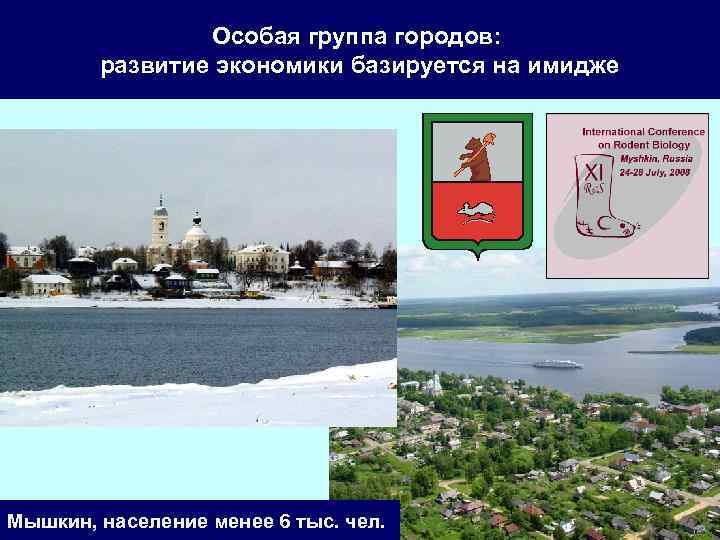 Особая группа городов:
развитие экономики базируется на имидже

International Conference on Rodent Biology
Myshkin, Russia
24-28 July, 2008

XI
RoS

Мышкин, население менее 6 тыс. чел.